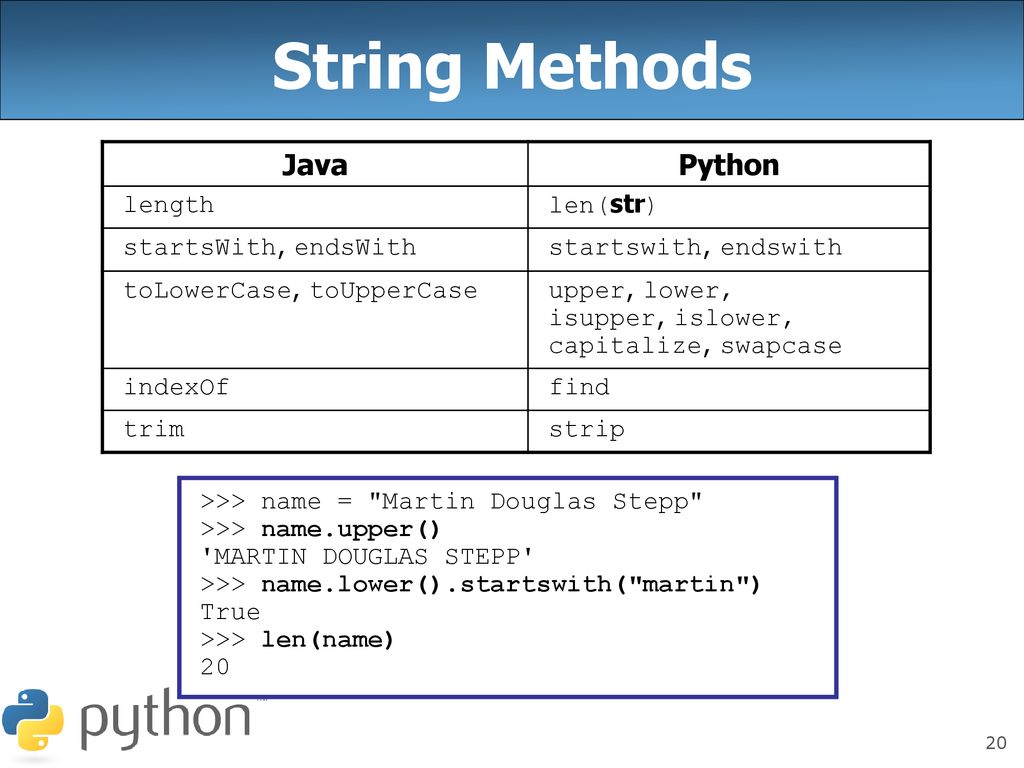 String Methods

| Java | Python |
|---|---|
| length | len(str) |
| startsWith, endsWith | startswith, endswith |
| toLowerCase, toUpperCase | upper, lower, isupper, islower, capitalize, swapcase |
| indexOf | find |
| trim | strip |

>>> name = "Martin Douglas Stepp"
>>> name.upper()
'MARTIN DOUGLAS STEPP'
>>> name.lower().startswith("martin")
True
>>> len(name)
20

python™

20